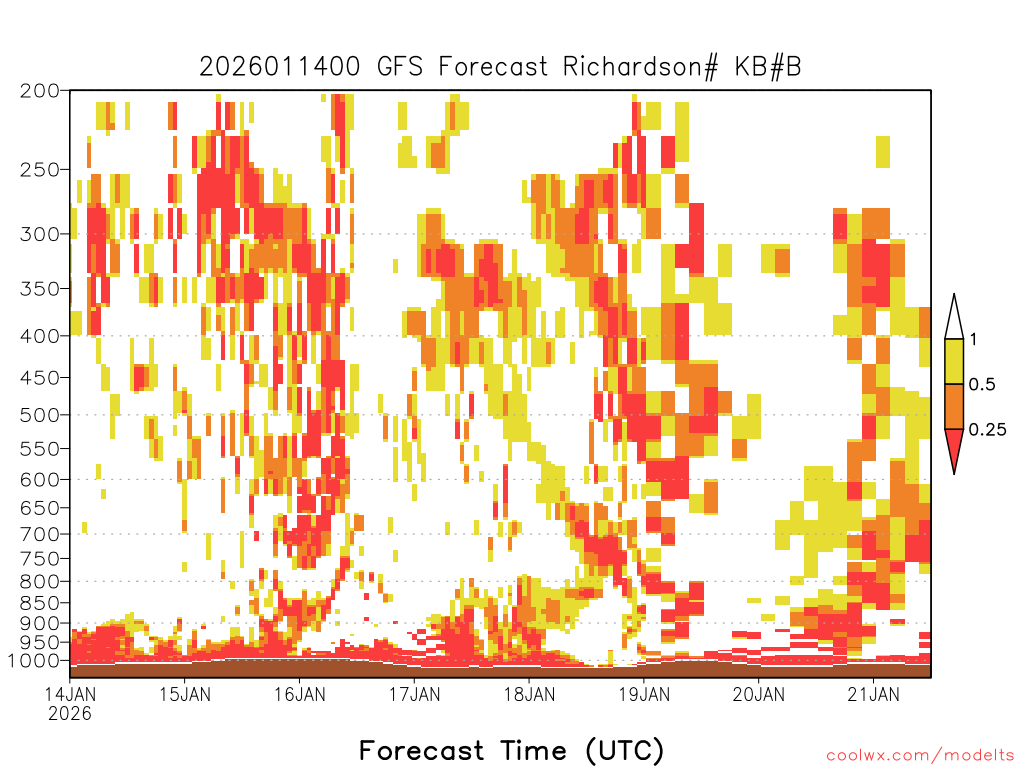 2026011400 GFS Forecast Richardson# KB#B

200
250
300
350
400
450
500
550
600
650
700
750
800
850
900
950
1000

1
0.5
0.25

14JAN 2026
15JAN
16JAN
17JAN
18JAN
19JAN
20JAN
21JAN

Forecast Time (UTC)

coolwx.com/modelts